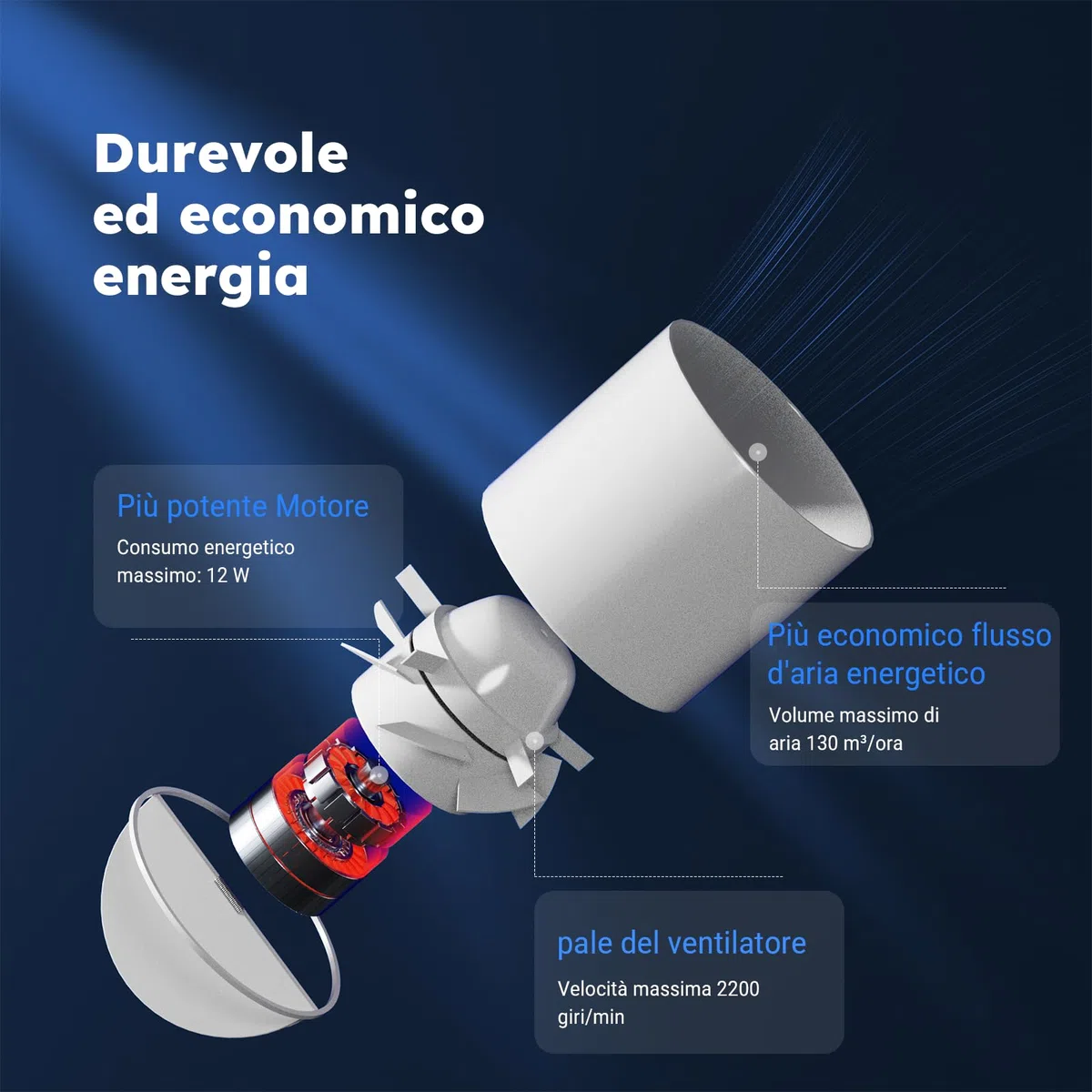 Durevole
ed economico
energia

Più potente Motore

Consumo energetico
massimo: 12 W

Più economico flusso d'aria energetico

Volume massimo di
aria 130 m³/ora

pale del ventilatore

Velocità massima 2200
giri/min